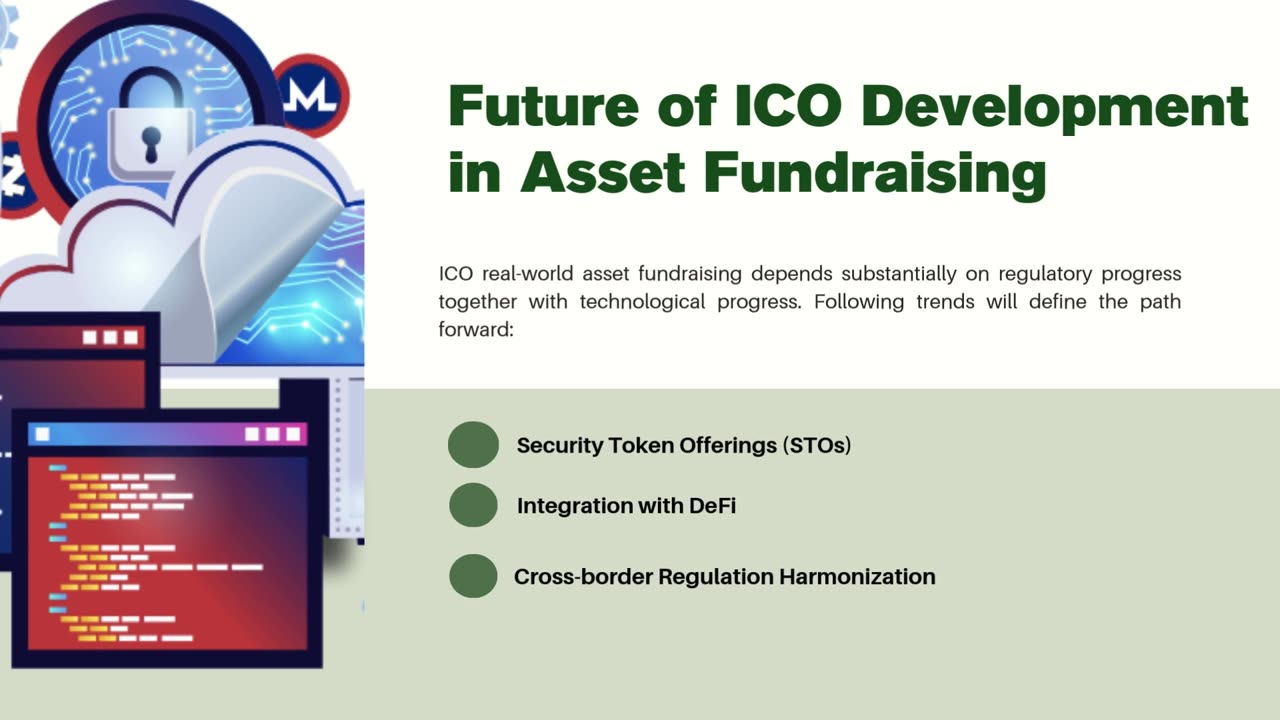 Future of ICO Development in Asset Fundraising

ICO real-world asset fundraising depends substantially on regulatory progress together with technological progress. Following trends will define the path forward:

Security Token Offerings (STOs)

Integration with DeFi

Cross-border Regulation Harmonization